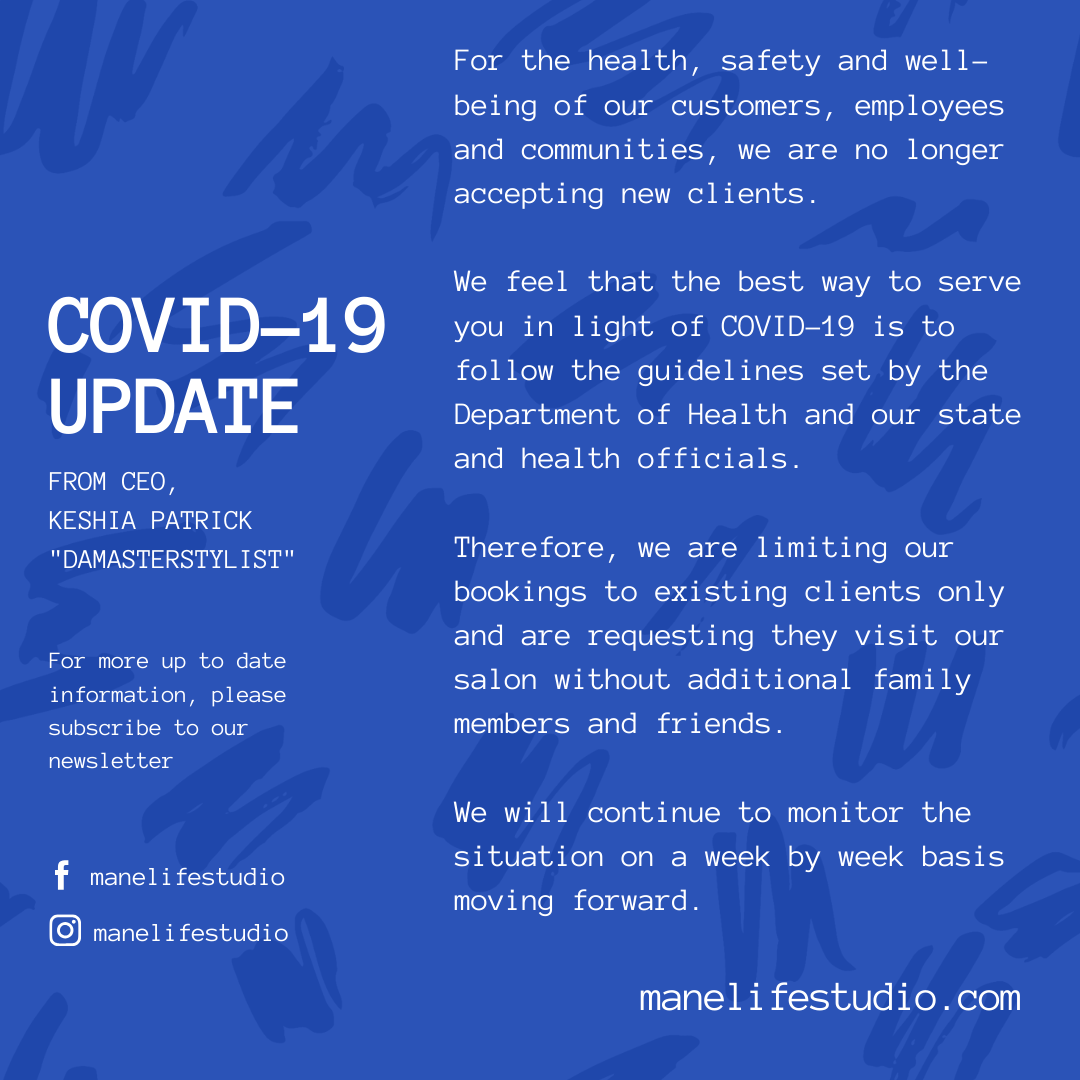 COVID-19 UPDATE

FROM CEO, KESHIA PATRICK "DAMASTERSTYLIST"

For more up to date information, please subscribe to our newsletter

manelifestudio

manelifestudio

For the health, safety and well-being of our customers, employees and communities, we are no longer accepting new clients.

We feel that the best way to serve you in light of COVID-19 is to follow the guidelines set by the Department of Health and our state and health officials.

Therefore, we are limiting our bookings to existing clients only and are requesting they visit our salon without additional family members and friends.

We will continue to monitor the situation on a week by week basis moving forward.

manelifestudio.com